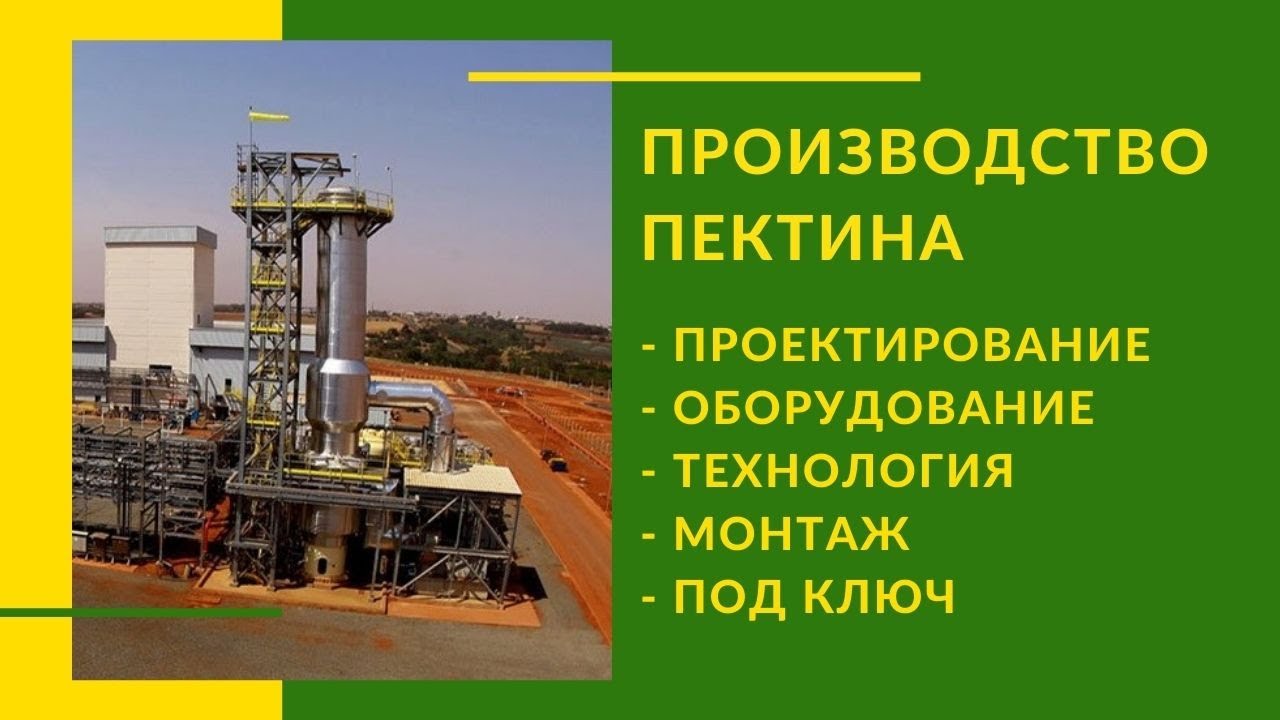 ПРОИЗВОДСТВО ПЕКТИНА

- ПРОЕКТИРОВАНИЕ
- ОБОРУДОВАНИЕ
- ТЕХНОЛОГИЯ
- МОНТАЖ
- ПОД КЛЮЧ